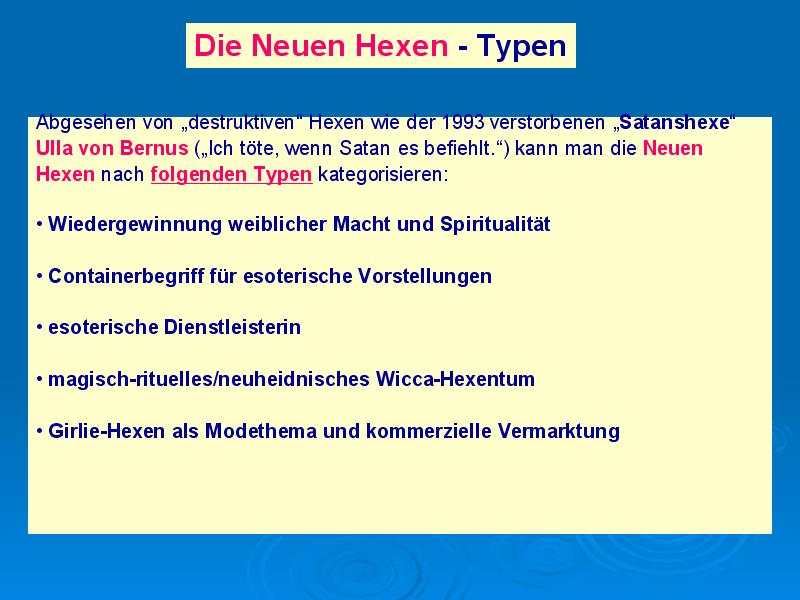 Die Neuen Hexen - Typen

Abgesehen von „destruktiven“ Hexen wie der 1993 verstorbenen „Satanshexe“ Ulla von Bernus („Ich töte, wenn Satan es befiehlt.“) kann man die Neuen Hexen nach folgenden Typen kategorisieren:

• Wiedergewinnung weiblicher Macht und Spiritualität

• Containerbegriff für esoterische Vorstellungen

• esoterische Dienstleisterin

• magisch-rituelles/neuheidnisches Wicca-Hexentum

• Girlie-Hexen als Modethema und kommerzielle Vermarktung